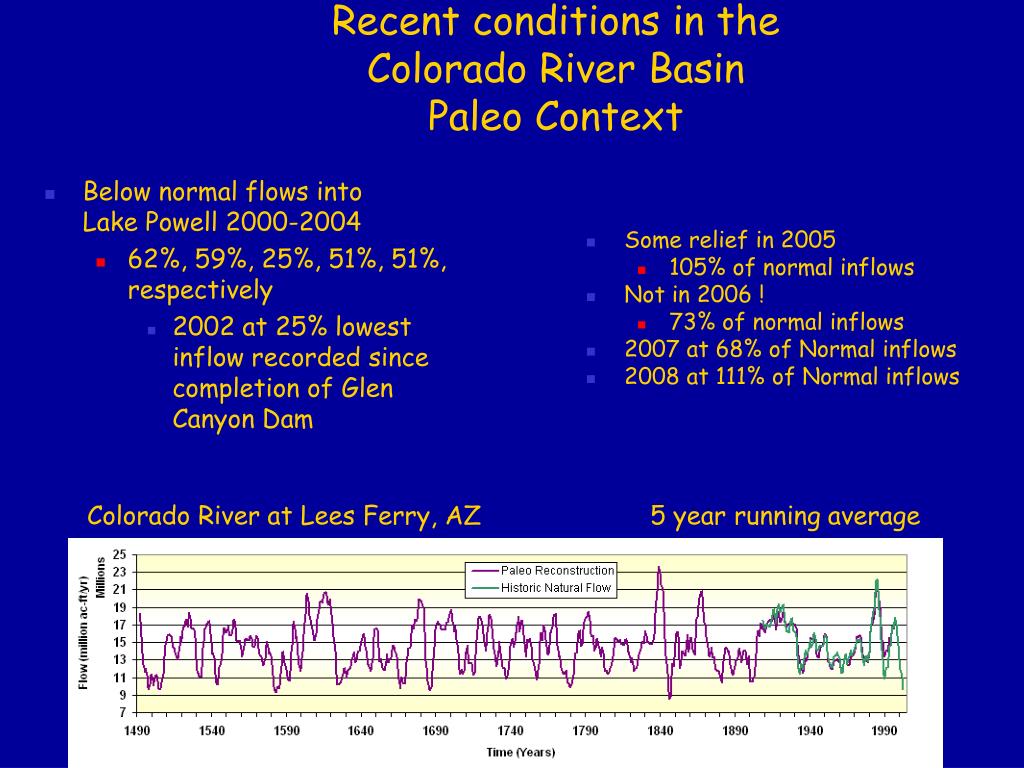 Recent conditions in the Colorado River Basin Paleo Context

Below normal flows into Lake Powell 2000-2004
62%, 59%, 25%, 51%, 51%, respectively
2002 at 25% lowest inflow recorded since completion of Glen Canyon Dam

Some relief in 2005
105% of normal inflows
Not in 2006 !
73% of normal inflows
2007 at 68% of Normal inflows
2008 at 111% of Normal inflows

Colorado River at Lees Ferry, AZ

5 year running average

Flow (million ac-ft/yr) Millions

25
23
21
19
17
15
13
11
9
7

Paleo Reconstruction
Historic Natural Flow

1490 1540 1590 1640 1690 1740 1790 1840 1890 1940 1990

Time (Years)